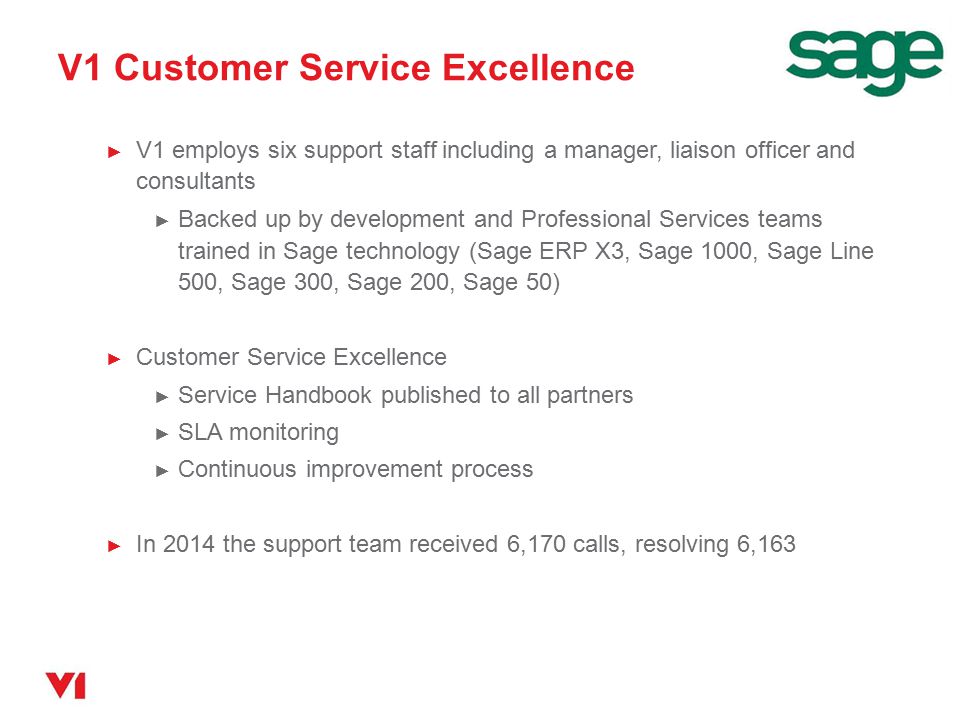 V1 Customer Service Excellence

sage

► V1 employs six support staff including a manager, liaison officer and consultants

► Backed up by development and Professional Services teams trained in Sage technology (Sage ERP X3, Sage 1000, Sage Line 500, Sage 300, Sage 200, Sage 50)

► Customer Service Excellence

► Service Handbook published to all partners

► SLA monitoring

► Continuous improvement process

► In 2014 the support team received 6,170 calls, resolving 6,163

V1